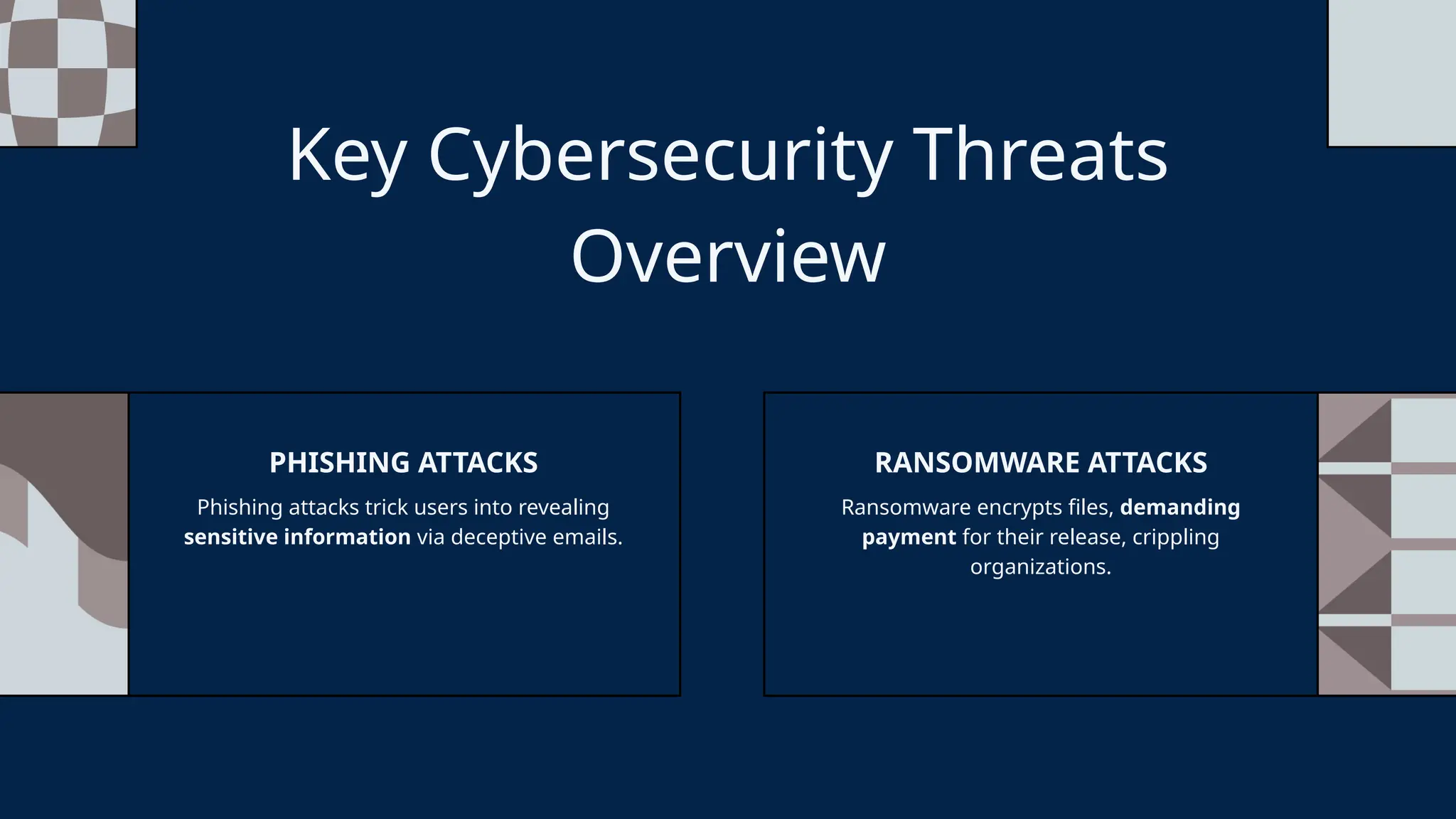 Key Cybersecurity Threats Overview

PHISHING ATTACKS

Phishing attacks trick users into revealing sensitive information via deceptive emails.

RANSOMWARE ATTACKS

Ransomware encrypts files, demanding payment for their release, crippling organizations.